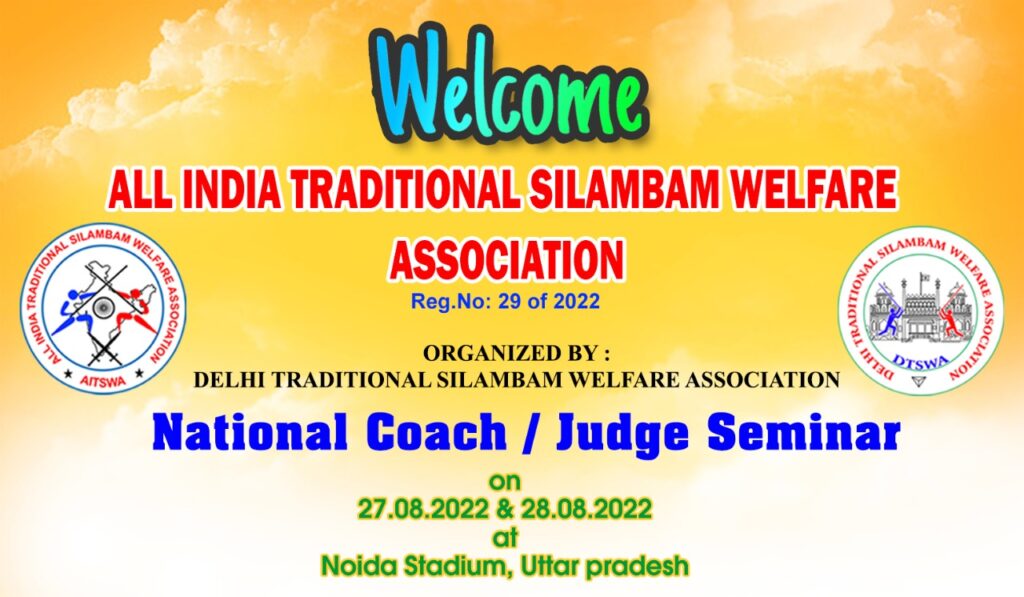 Welcome

ALL INDIA TRADITIONAL SILAMBAM WELFARE ASSOCIATION

Reg.No: 29 of 2022

ALL INDIA TRADITIONAL SILAMBAM WELFARE ASSOCIATION
AITSWA

DELHI TRADITIONAL SILAMBAM WELFARE ASSOCIATION
DTSWA

ORGANIZED BY :
DELHI TRADITIONAL SILAMBAM WELFARE ASSOCIATION

National Coach / Judge Seminar

on
27.08.2022 & 28.08.2022
at
Noida Stadium, Uttar pradesh